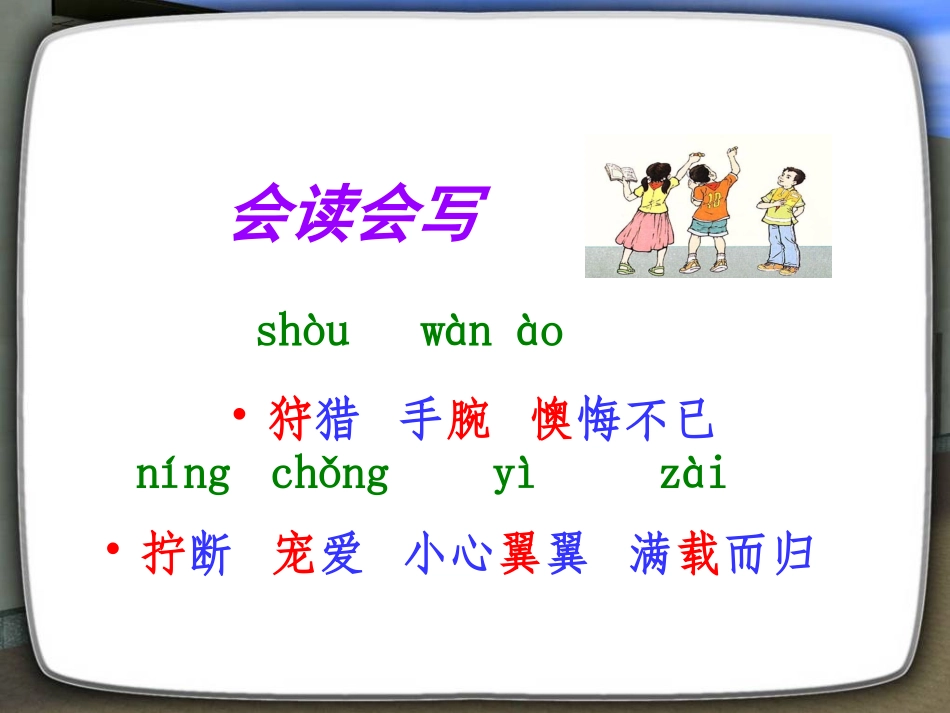 会读会写

shòu wàn ào

• 狩猎 手腕 懊悔不已

níng chǒng yì zài

• 拧断 宠爱 小心翼翼 满载而归